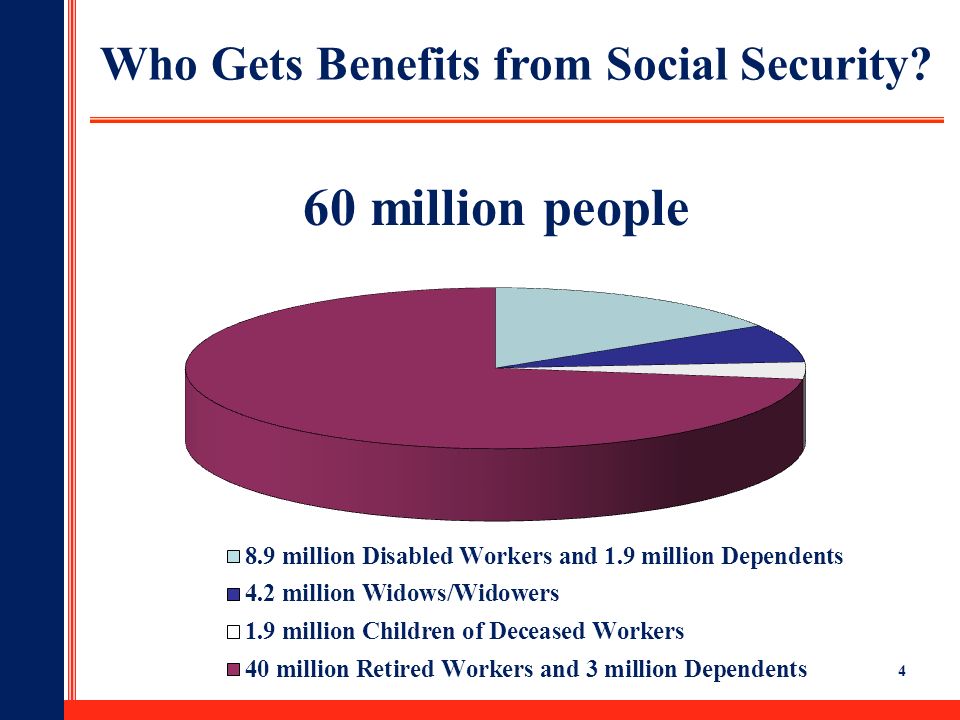 Who Gets Benefits from Social Security?

60 million people

8.9 million Disabled Workers and 1.9 million Dependents
4.2 million Widows/Widowers
1.9 million Children of Deceased Workers
40 million Retired Workers and 3 million Dependents

4